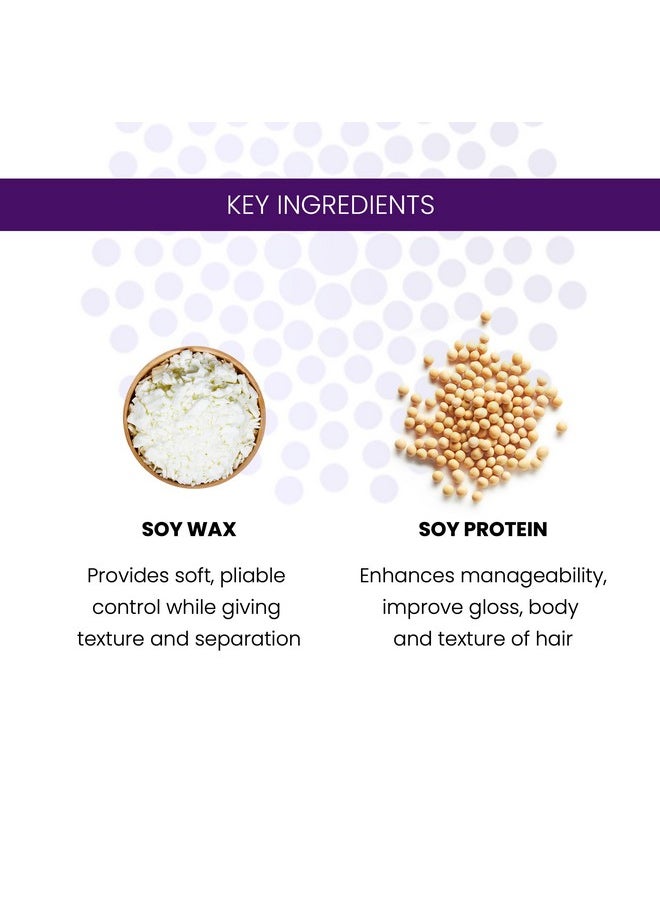 KEY INGREDIENTS

SOY WAX

Provides soft, pliable control while giving texture and separation

SOY PROTEIN

Enhances manageability, improve gloss, body and texture of hair